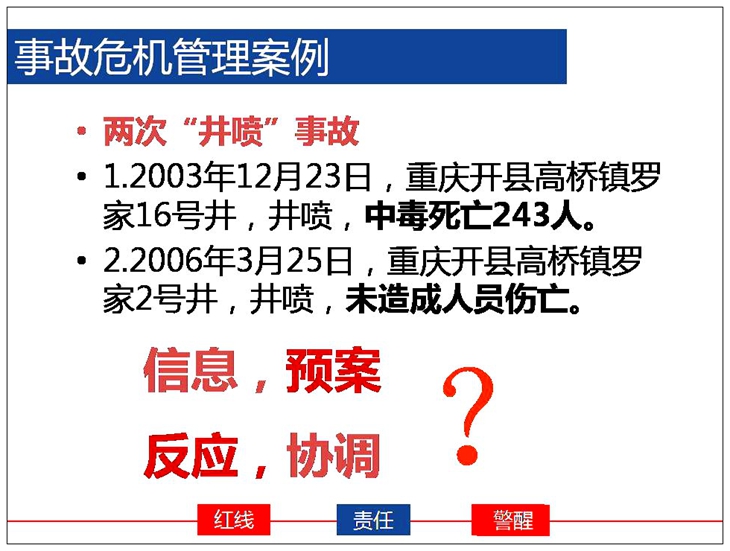 事故危机管理案例

• 两次“井喷”事故

• 1.2003年12月23日，重庆开县高桥镇罗家16号井，井喷，中毒死亡243人。

• 2.2006年3月25日，重庆开县高桥镇罗家2号井，井喷，未造成人员伤亡。

信息，预案

反应，协调

?

红线 责任 警醒